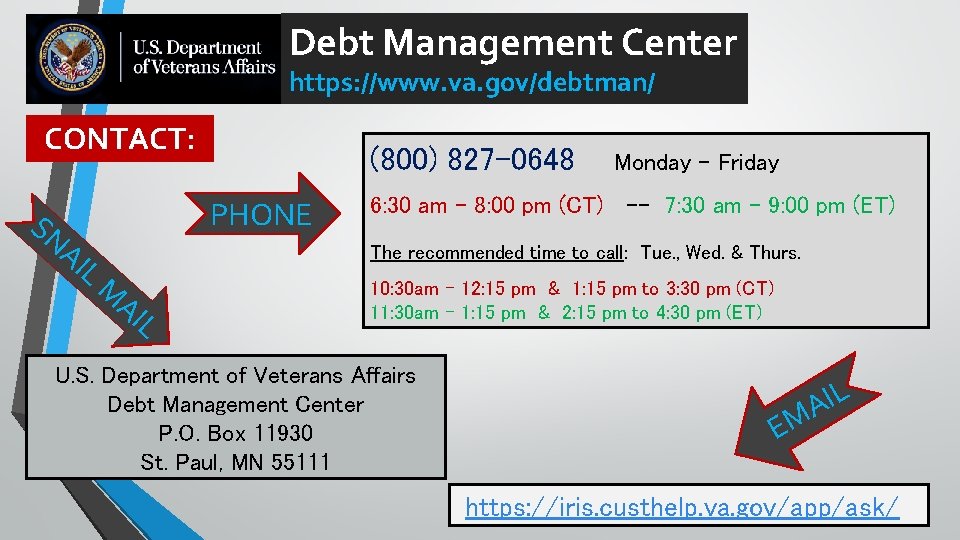 U.S. Department of Veterans Affairs

Debt Management Center
https://www.va.gov/debtman/

CONTACT:

PHONE

(800) 827-0648 Monday – Friday

6:30 am – 8:00 pm (CT) -- 7:30 am – 9:00 pm (ET)

The recommended time to call: Tue., Wed. & Thurs.

10:30am – 12:15 pm & 1:15 pm to 3:30 pm (CT)
11:30am – 1:15 pm & 2:15 pm to 4:30 pm (ET)

SNAIL MAIL

U.S. Department of Veterans Affairs
Debt Management Center
P.O. Box 11930
St. Paul, MN 55111

EMAIL

https://iris.custhelp.va.gov/app/ask/